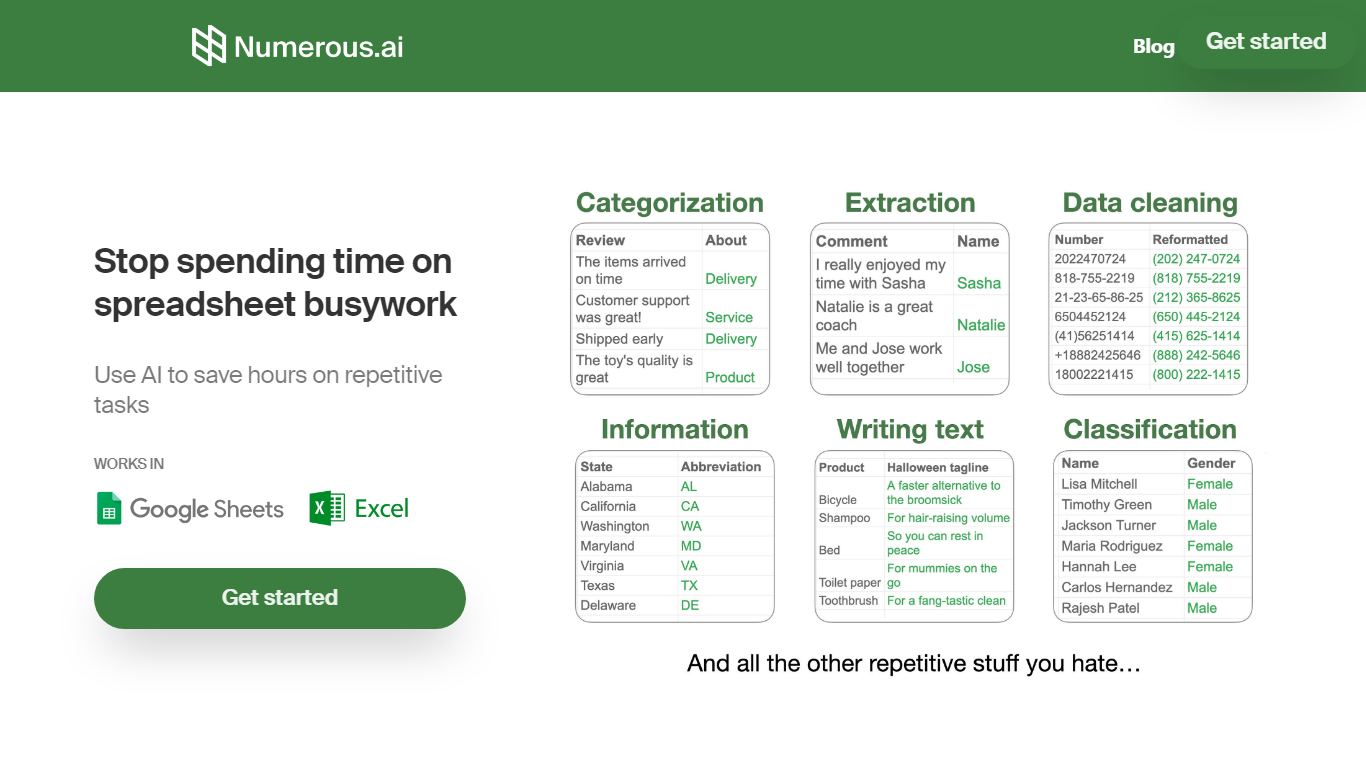 Numerous.ai

Blog Get started

Stop spending time on spreadsheet busywork

Use AI to save hours on repetitive tasks

WORKS IN

Google Sheets Excel

Get started

Categorization

| Review | About |
|---|---|
| The items arrived on time | Delivery |
| Customer support was great! | Service |
| Shipped early | Delivery |
| The toy's quality is great | Product |

Extraction

| Comment | Name |
|---|---|
| I really enjoyed my time with Sasha | Sasha |
| Natalie is a great coach | Natalie |
| Me and Jose work well together | Jose |

Data cleaning

| Number | Reformatted |
|---|---|
| 2022470724 | (202) 247-0724 |
| 818-755-2219 | (818) 755-2219 |
| 21-23-65-86-25 | (212) 365-8625 |
| 6504452124 | (650) 445-2124 |
| (41)56251414 | (415) 625-1414 |
| +18882425646 | (888) 242-5646 |
| 18002221415 | (800) 222-1415 |

Information

| State | Abbreviation |
|---|---|
| Alabama | AL |
| California | CA |
| Washington | WA |
| Maryland | MD |
| Virginia | VA |
| Texas | TX |
| Delaware | DE |

Writing text

| Product | Halloween tagline |
|---|---|
| Bicycle | A faster alternative to the broomsick |
| Shampoo | For hair-raising volume |
| Bed | So you can rest in peace |
| Toilet paper | For mummies on the go |
| Toothbrush | For a fang-tastic clean |

Classification

| Name | Gender |
|---|---|
| Lisa Mitchell | Female |
| Timothy Green | Male |
| Jackson Turner | Male |
| Maria Rodriguez | Female |
| Hannah Lee | Female |
| Carlos Hernandez | Male |
| Rajesh Patel | Male |

And all the other repetitive stuff you hate…